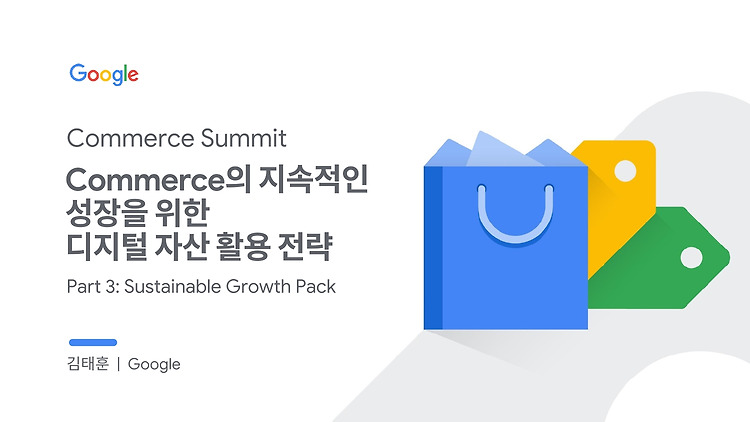 Google

Commerce Summit

Commerce의 지속적인 성장을 위한 디지털 자산 활용 전략

Part 3: Sustainable Growth Pack

김태훈 | Google